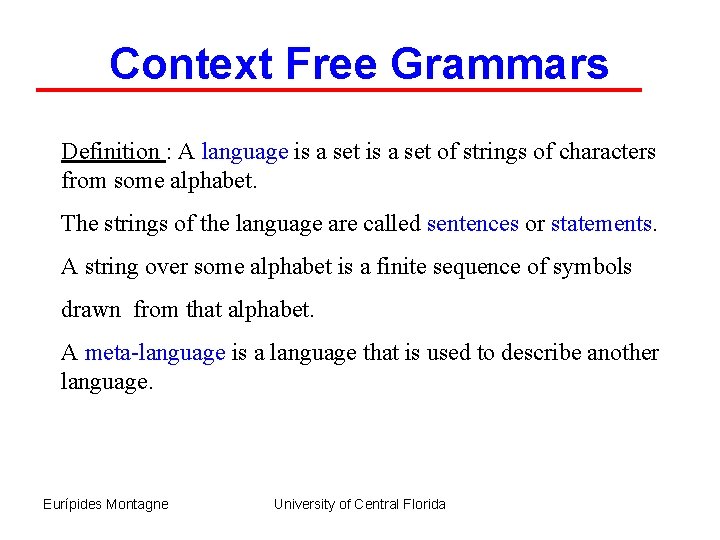 Context Free Grammars

Definition : A language is a set is a set of strings of characters from some alphabet.

The strings of the language are called sentences or statements.

A string over some alphabet is a finite sequence of symbols

drawn from that alphabet.

A meta-language is a language that is used to describe another language.

Eurípides Montagne University of Central Florida